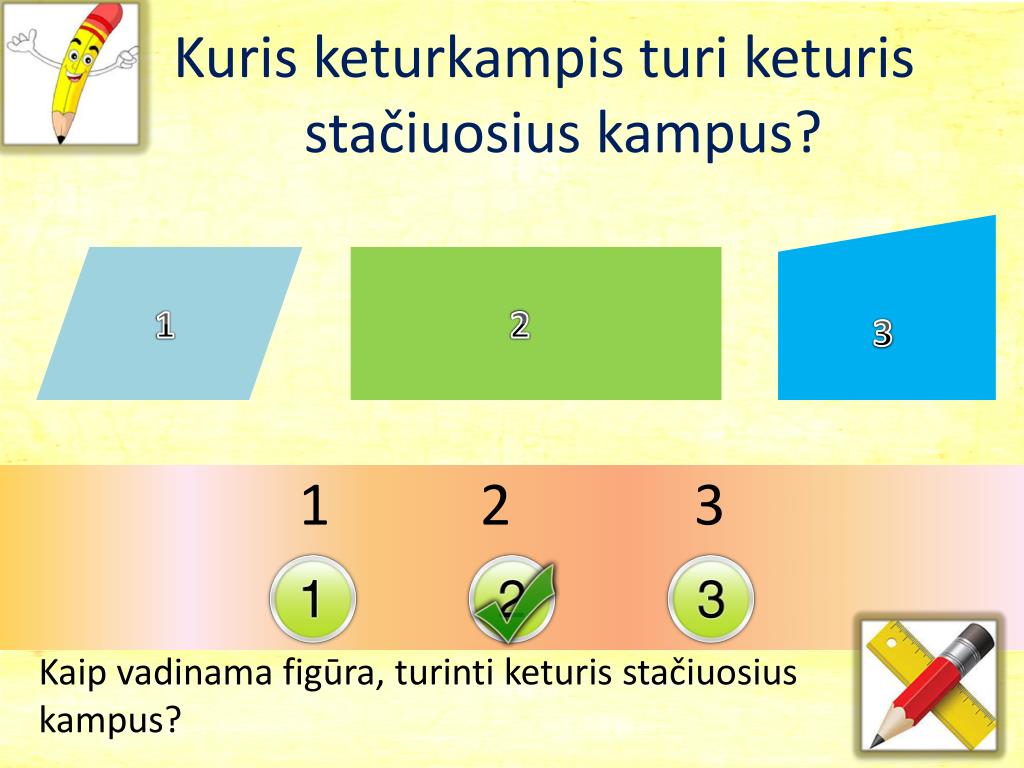 Kuris keturkampis turi keturis stačiuosius kampus?

1

2

3

1 2 3

1

2

3

Kaip vadinama figūra, turinti keturis stačiuosius kampus?